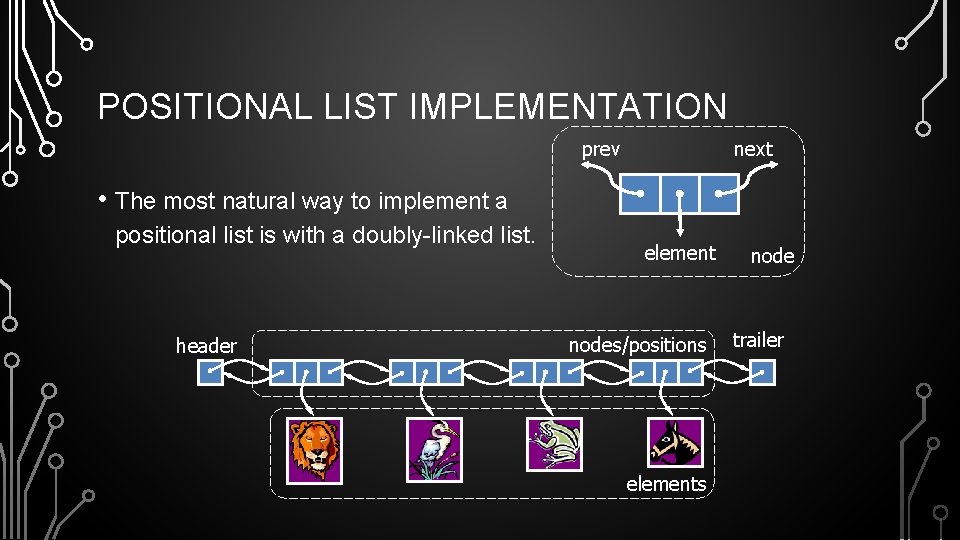 POSITIONAL LIST IMPLEMENTATION

• The most natural way to implement a positional list is with a doubly-linked list.

prev

next

element

node

header

nodes/positions

trailer

elements